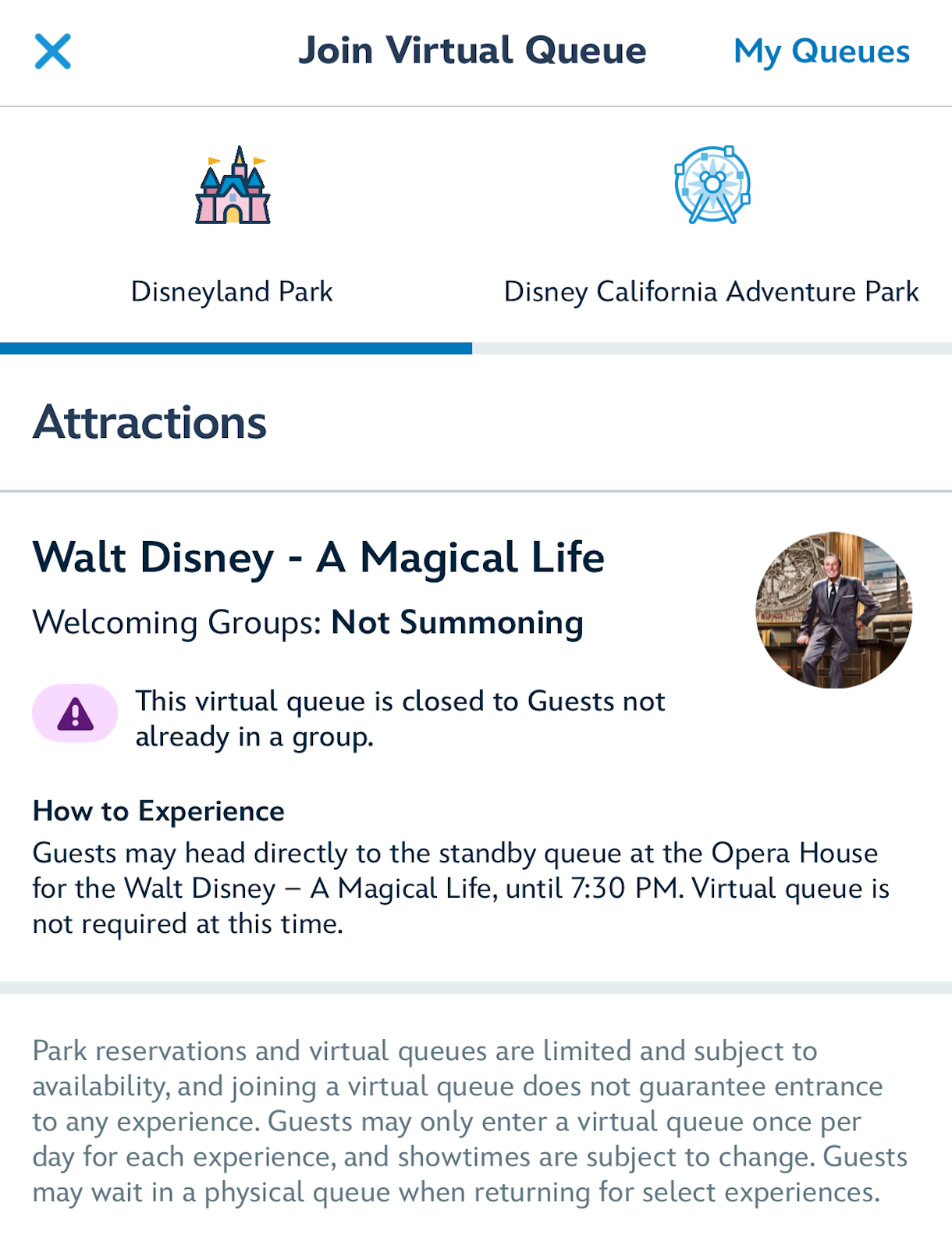 Join Virtual Queue

My Queues

Disneyland Park

Disney California Adventure Park

Attractions

Walt Disney - A Magical Life

Welcoming Groups: Not Summoning

This virtual queue is closed to Guests not already in a group.

How to Experience

Guests may head directly to the standby queue at the Opera House for the Walt Disney – A Magical Life, until 7:30 PM. Virtual queue is not required at this time.

Park reservations and virtual queues are limited and subject to availability, and joining a virtual queue does not guarantee entrance to any experience. Guests may only enter a virtual queue once per day for each experience, and showtimes are subject to change. Guests may wait in a physical queue when returning for select experiences.